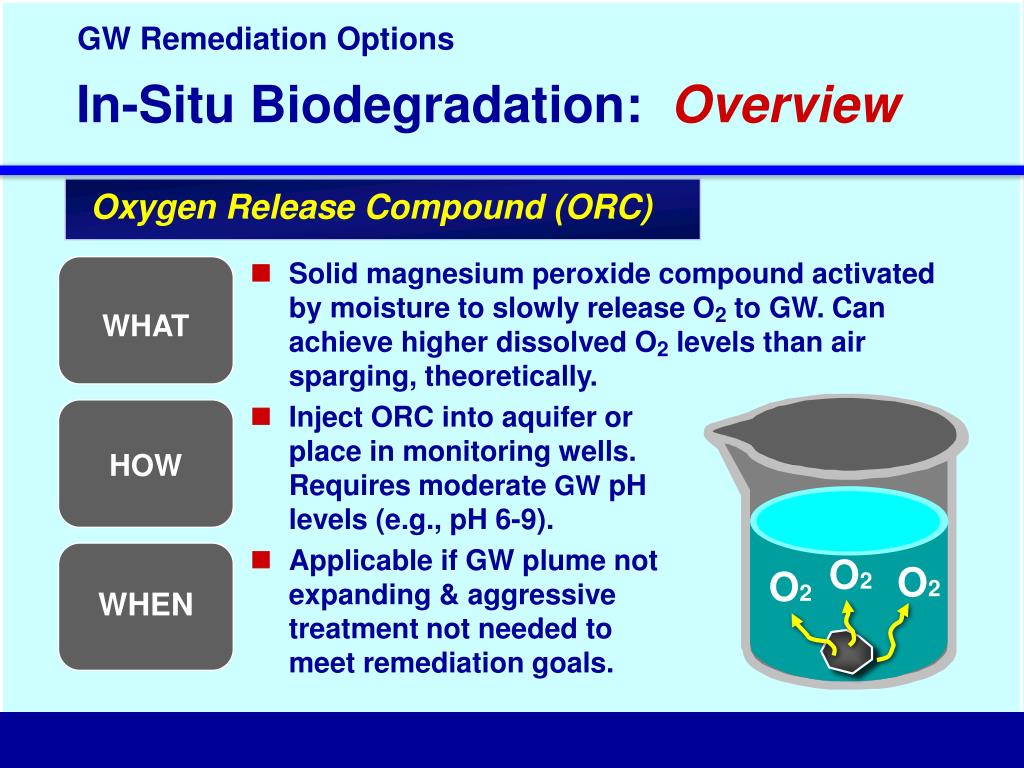 GW Remediation Options

In-Situ Biodegradation: Overview

Oxygen Release Compound (ORC)

WHAT

Solid magnesium peroxide compound activated by moisture to slowly release $O_2$ to GW. Can achieve higher dissolved $O_2$ levels than air sparging, theoretically.

HOW

Inject ORC into aquifer or place in monitoring wells. Requires moderate GW pH levels (e.g., pH 6-9).

WHEN

Applicable if GW plume not expanding & aggressive treatment not needed to meet remediation goals.

$O_2$ $O_2$ $O_2$